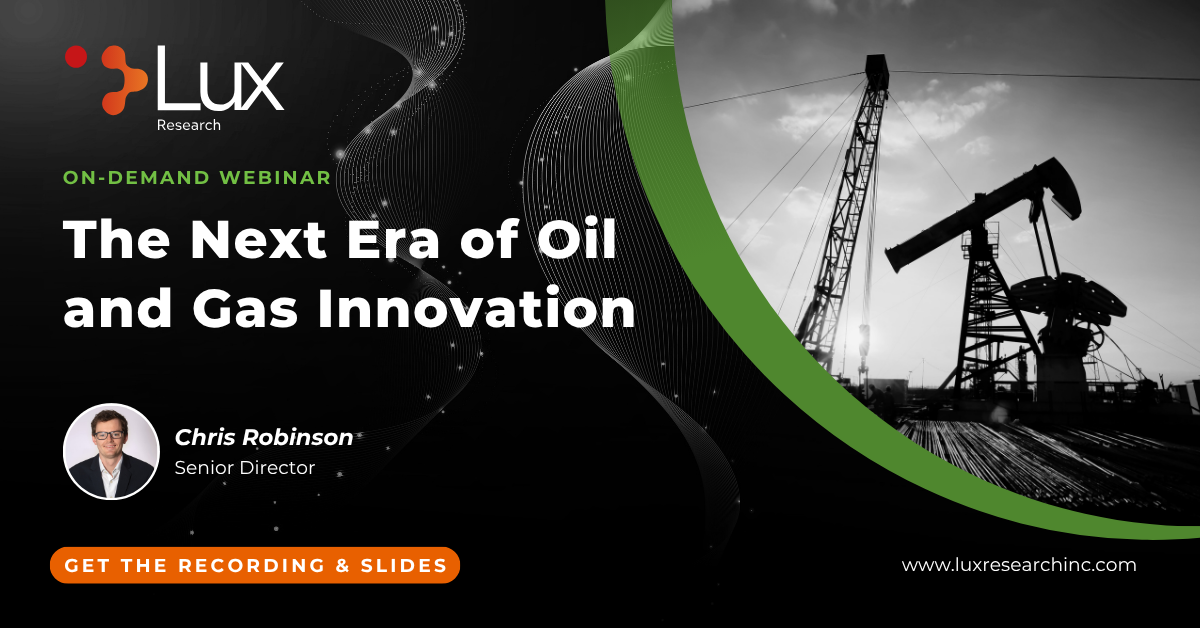 Lux
Research

ON-DEMAND WEBINAR

The Next Era of Oil and Gas Innovation

Chris Robinson
Senior Director

GET THE RECORDING & SLIDES

www.luxresearchinc.com